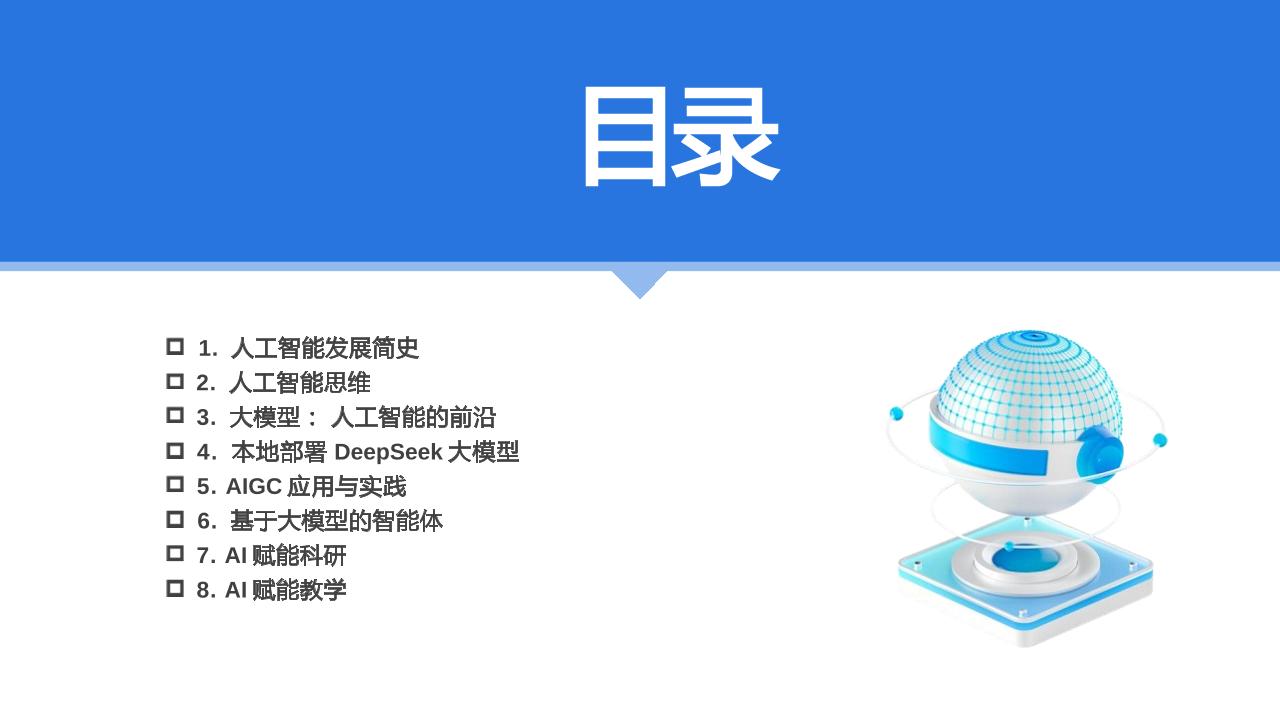 目录

1. 人工智能发展简史
2. 人工智能思维
3. 大模型： 人工智能的前沿
4. 本地部署 DeepSeek 大模型
5. AIGC 应用与实践
6. 基于大模型的智能体
7. AI 赋能科研
8. AI 赋能教学